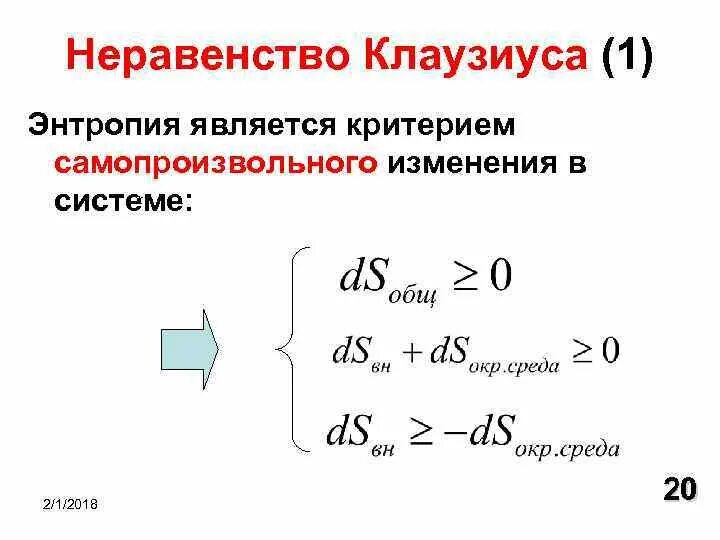 Неравенство Клаузиуса (1)

Энтропия является критерием самопроизвольного изменения в системе:

$dS_{общ} \geq 0$

$dS_{вн} + dS_{окр.среда} \geq 0$

$dS_{вн} \geq -dS_{окр.среда}$

2/1/2018

20